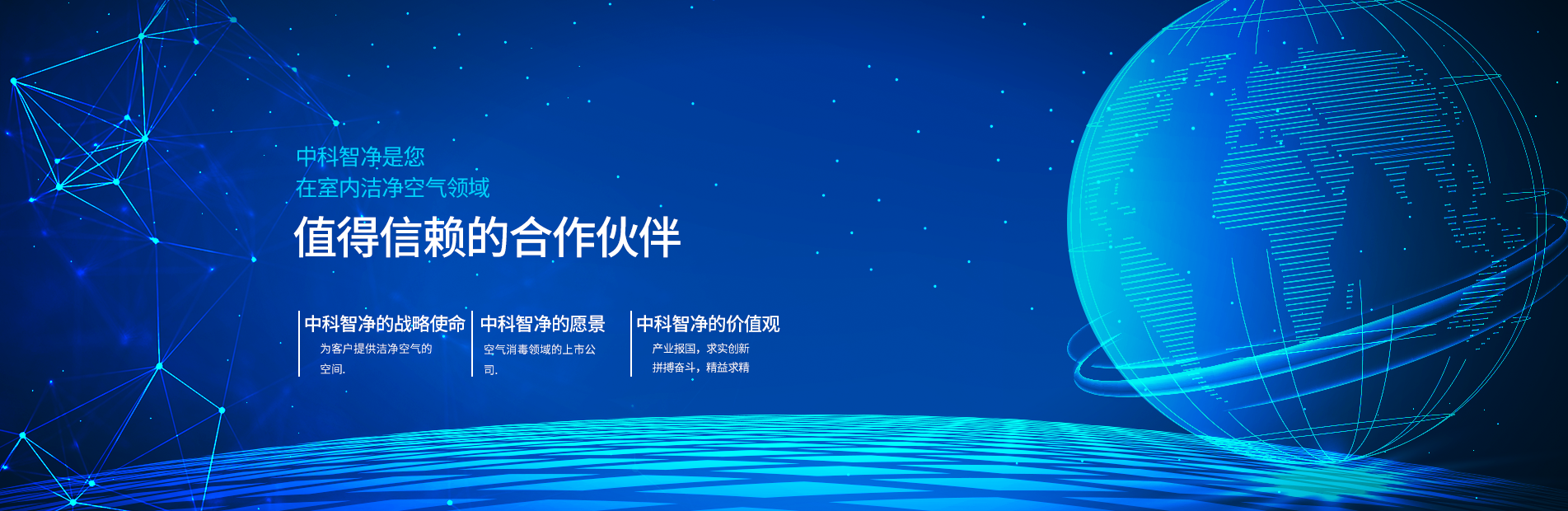 中科智净是您
在室内洁净空气领域

值得信赖的合作伙伴

中科智净的战略使命

为客户提供洁净空气的空间.

中科智净的愿景

空气消毒领域的上市公司.

中科智净的价值观

产业报国，求实创新
拼搏奋斗，精益求精